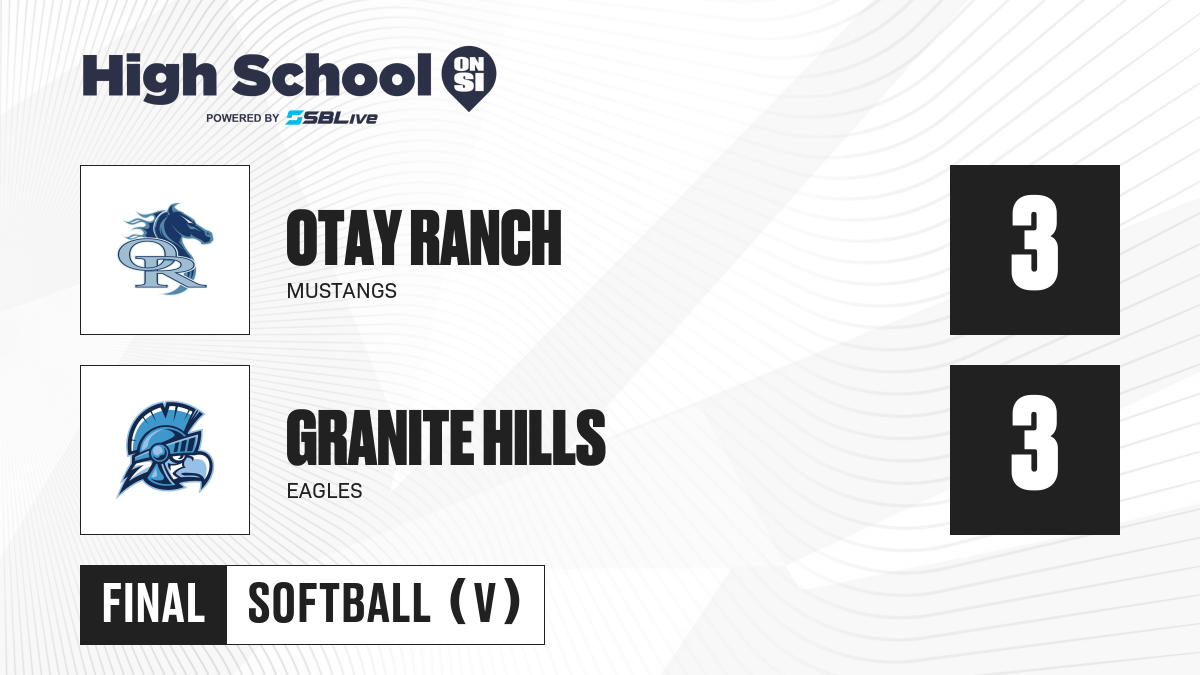 High School ON SI
POWERED BY SBLive

OR

OTAY RANCH
MUSTANGS

3

GRANITE HILLS
EAGLES

3

FINAL SOFTBALL (V)